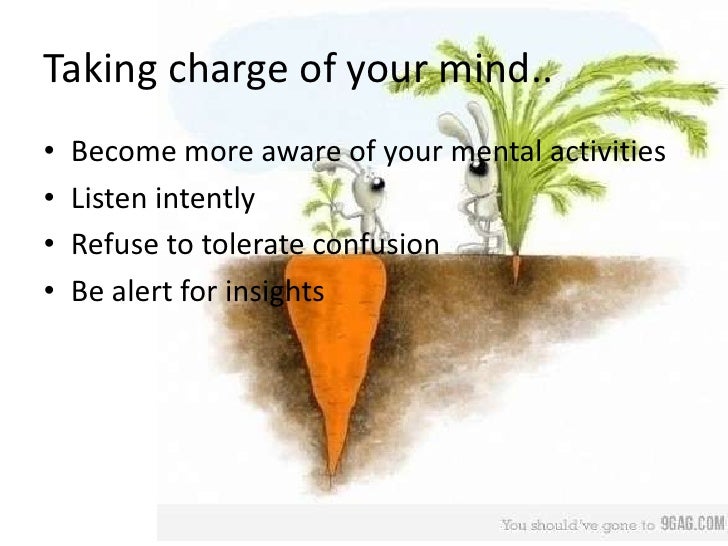 Taking charge of your mind..

• Become more aware of your mental activities
• Listen intently
• Refuse to tolerate confusion
• Be alert for insights

You should've gone to 9GAG.COM